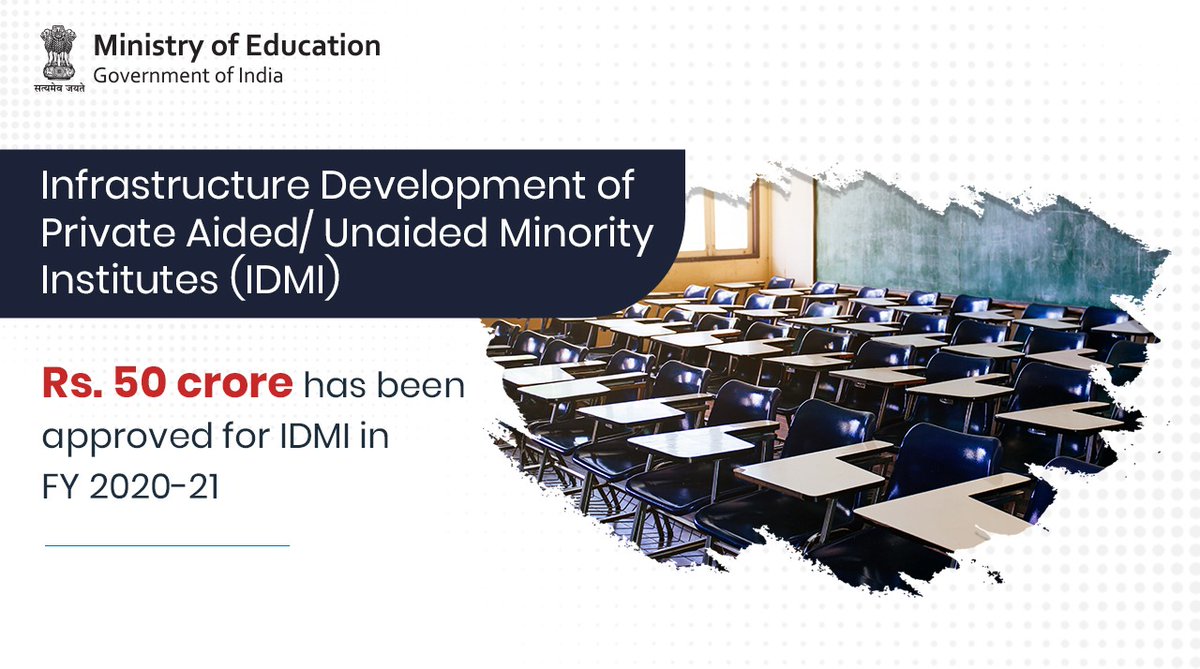 सत्यमेव जयते
Ministry of Education
Government of India

Infrastructure Development of Private Aided/ Unaided Minority Institutes (IDMI)

Rs. 50 crore has been approved for IDMI in FY 2020-21